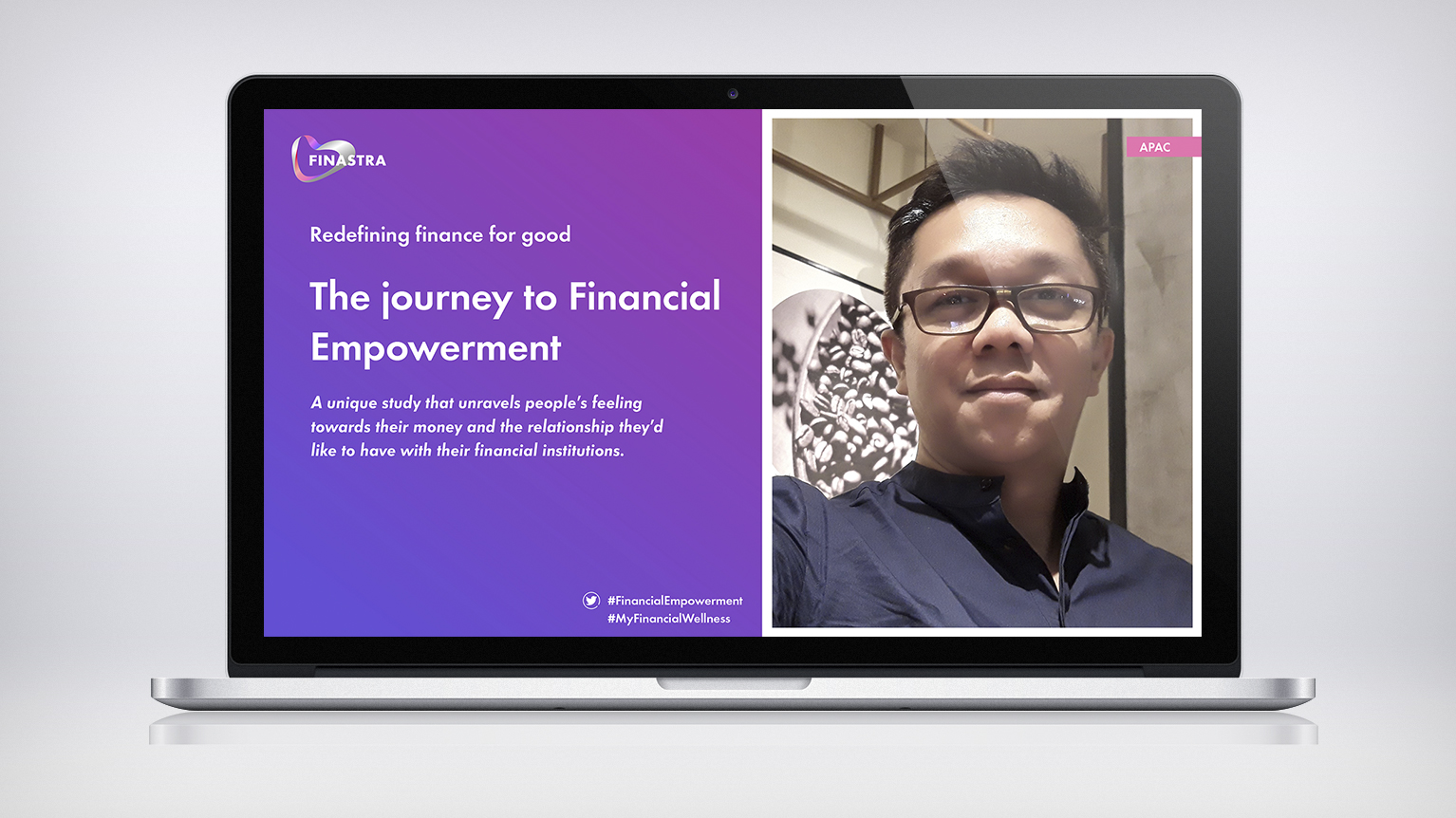 FINASTRA

Redefining finance for good

The journey to Financial Empowerment

A unique study that unravels people's feeling towards their money and the relationship they'd like to have with their financial institutions.

#FinancialEmpowerment
#MyFinancialWellness

APAC